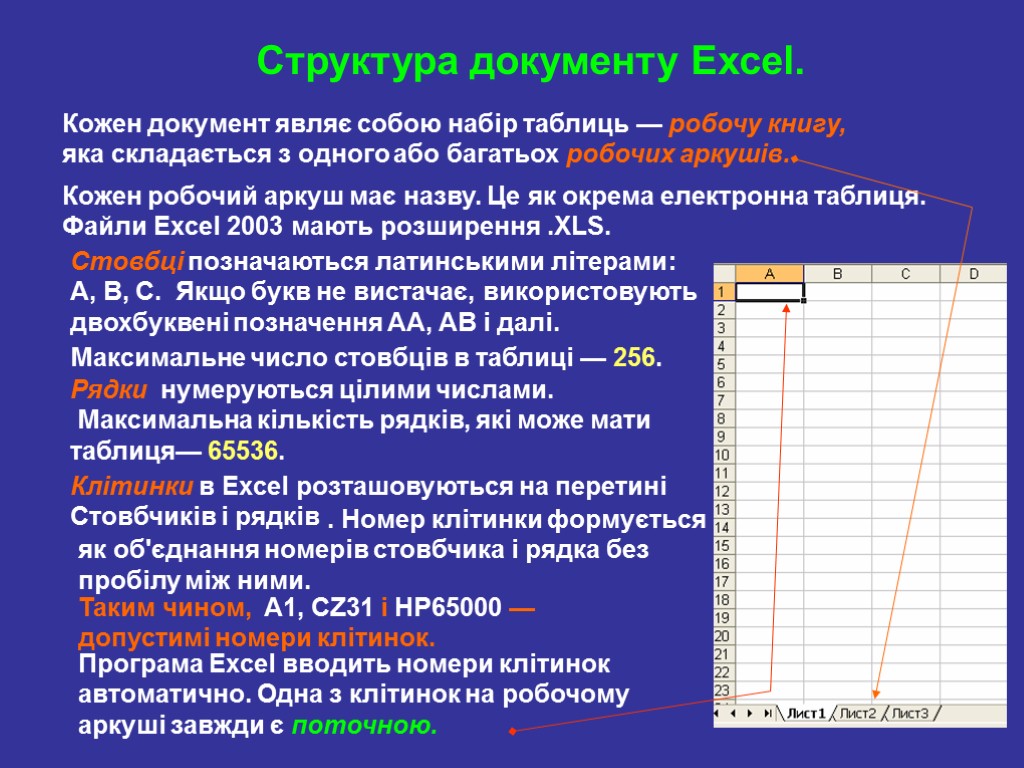 Структура документу Excel.

Кожен документ являє собою набір таблиць — робочу книгу, яка складається з одного або багатьох робочих аркушів.

Кожен робочий аркуш має назву. Це як окрема електронна таблиця. Файли Excel 2003 мають розширення .XLS.

Стовбці позначаються латинськими літерами: A, B, C. Якщо букв не вистачає, використовують двохбуквені позначення AA, AB і далі.

Максимальне число стовбців в таблиці — 256.

Рядки нумеруються цілими числами. Максимальна кількість рядків, які може мати таблиця— 65536.

Клітинки в Excel розташовуються на перетині Стовбчиків і рядків . Номер клітинки формується як об'єднання номерів стовбчика і рядка без пробілу між ними.

Таким чином, A1, CZ31 і HP65000 — допустимі номери клітинок.

Програма Excel вводить номери клітинок автоматично. Одна з клітинок на робочому аркуші завжди є поточною.

| | A | B | C | D |
|---|---|---|---|---|
| 1 | | | | |
| 2 | | | | |
| 3 | | | | |
| 4 | | | | |
| 5 | | | | |
| 6 | | | | |
| 7 | | | | |
| 8 | | | | |
| 9 | | | | |
| 10 | | | | |
| 11 | | | | |
| 12 | | | | |
| 13 | | | | |
| 14 | | | | |
| 15 | | | | |
| 16 | | | | |
| 17 | | | | |
| 18 | | | | |
| 19 | | | | |
| 20 | | | | |
| 21 | | | | |
| 22 | | | | |
| 23 | | | | |

Лист1 Лист2 Лист3